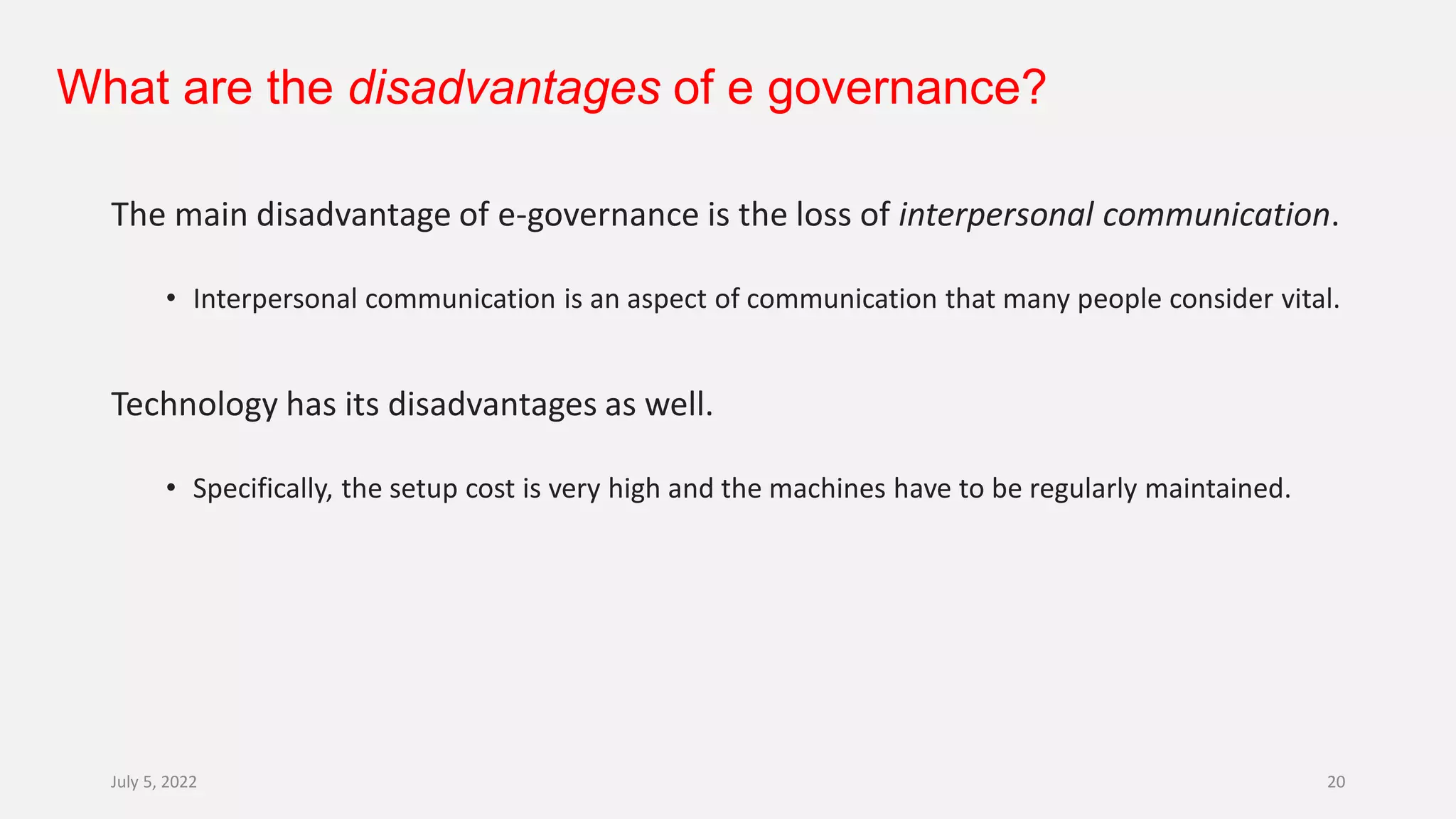 What are the disadvantages of e governance?

The main disadvantage of e-governance is the loss of interpersonal communication.

• Interpersonal communication is an aspect of communication that many people consider vital.

Technology has its disadvantages as well.

• Specifically, the setup cost is very high and the machines have to be regularly maintained.

July 5, 2022

20